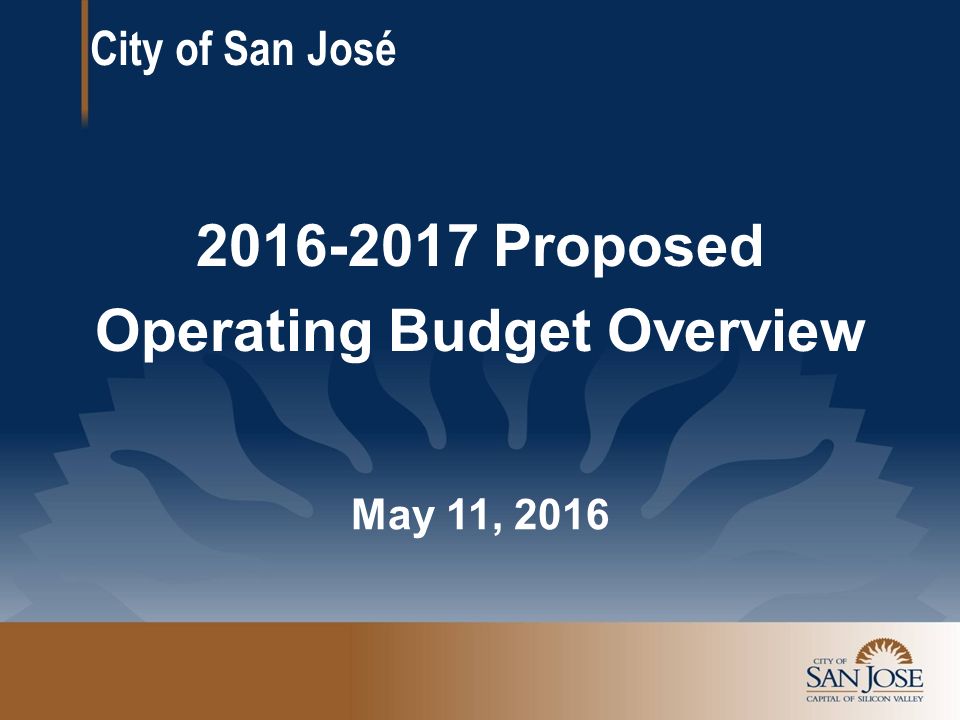 City of San José

2016-2017 Proposed Operating Budget Overview

May 11, 2016

CITY OF
SAN JOSE
CAPITAL OF SILICON VALLEY